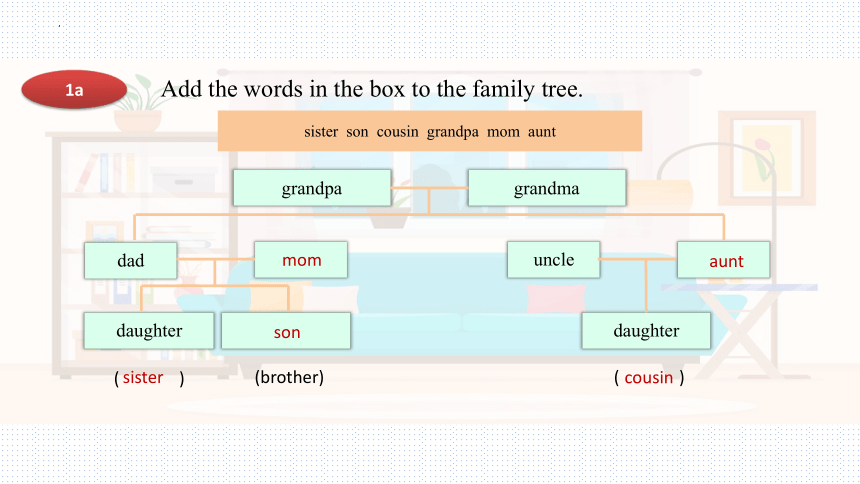 1a

Add the words in the box to the family tree.

sister son cousin grandpa mom aunt

grandpa grandma

dad mom uncle aunt

daughter son daughter

( sister ) (brother) ( cousin )